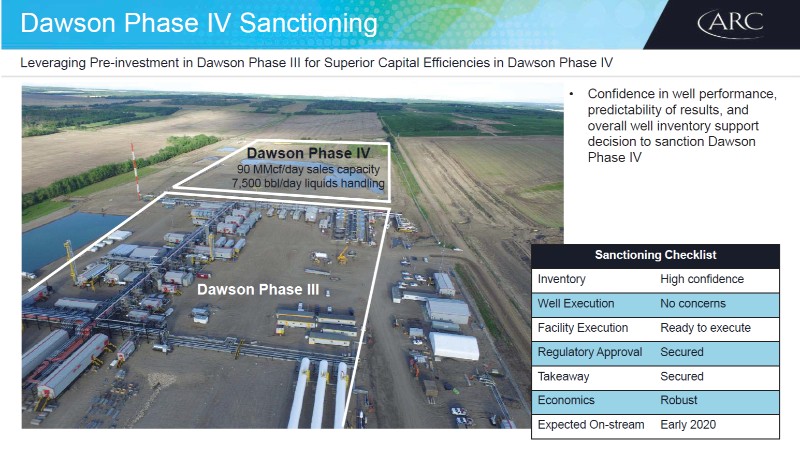 Dawson Phase IV Sanctioning

ARC

Leveraging Pre-investment in Dawson Phase III for Superior Capital Efficiencies in Dawson Phase IV

Dawson Phase IV
90 MMcf/day sales capacity
7,500 bbl/day liquids handling

Dawson Phase III

• Confidence in well performance, predictability of results, and overall well inventory support decision to sanction Dawson Phase IV

| Sanctioning Checklist | |
|---|---|
| Inventory | High confidence |
| Well Execution | No concerns |
| Facility Execution | Ready to execute |
| Regulatory Approval | Secured |
| Takeaway | Secured |
| Economics | Robust |
| Expected On-stream | Early 2020 |